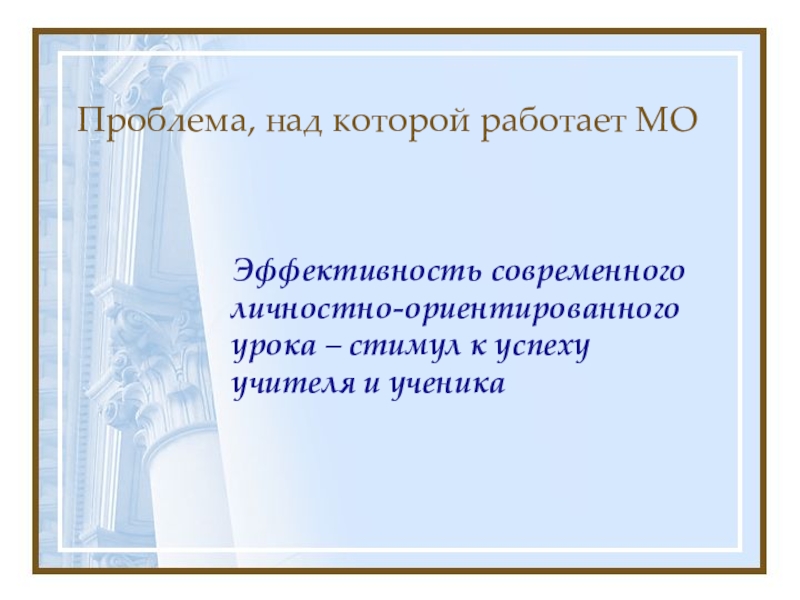 Проблема, над которой работает МО

Эффективность современного личностно-ориентированного урока – стимул к успеху учителя и ученика